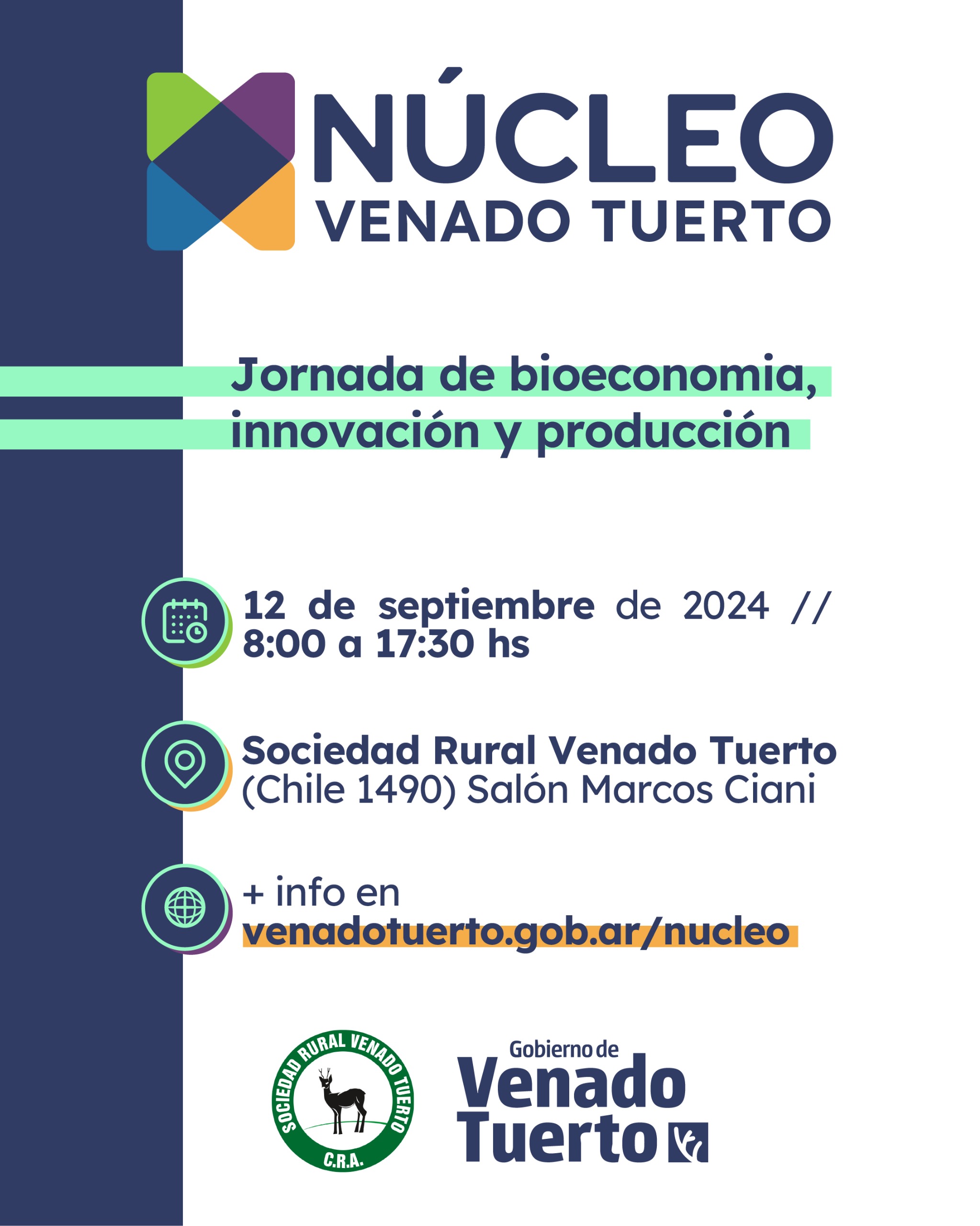 NÚCLEO
VENADO TUERTO

Jornada de bioeconomia, innovación y producción

12 de septiembre de 2024 // 8:00 a 17:30 hs

Sociedad Rural Venado Tuerto
(Chile 1490) Salón Marcos Ciani

+ info en
venadotuerto.gob.ar/nucleo

SOCIEDAD RURAL VENADO TUERTO
C.R.A.

Gobierno de
Venado
Tuerto